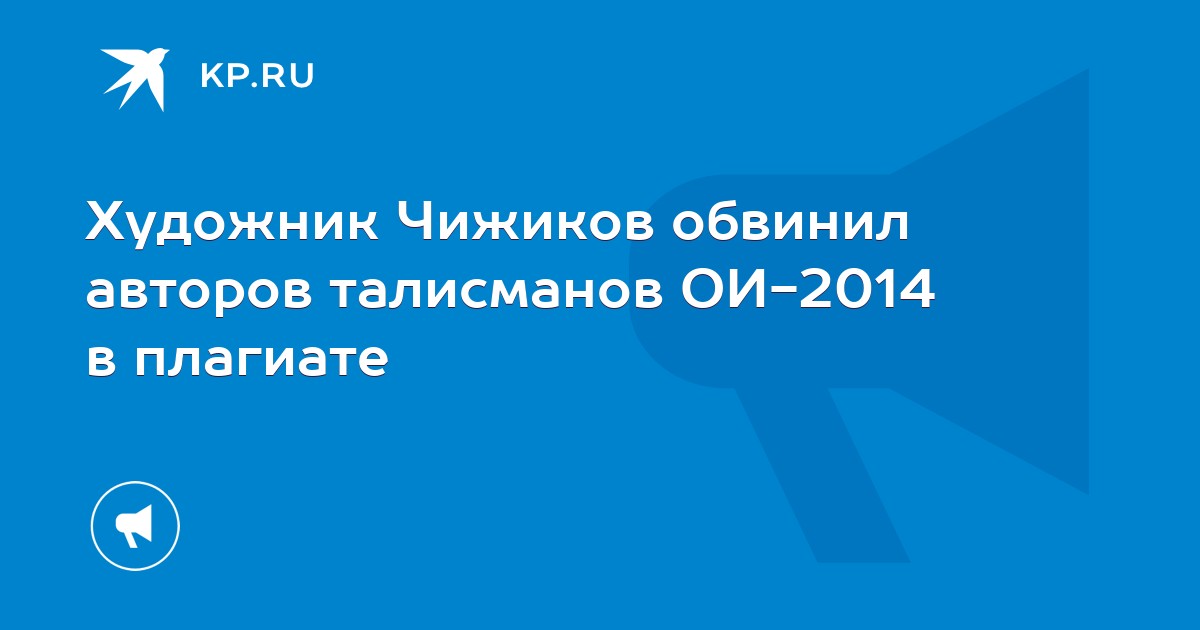 KP.RU

Художник Чижиков обвинил авторов талисманов ОИ-2014 в плагиате